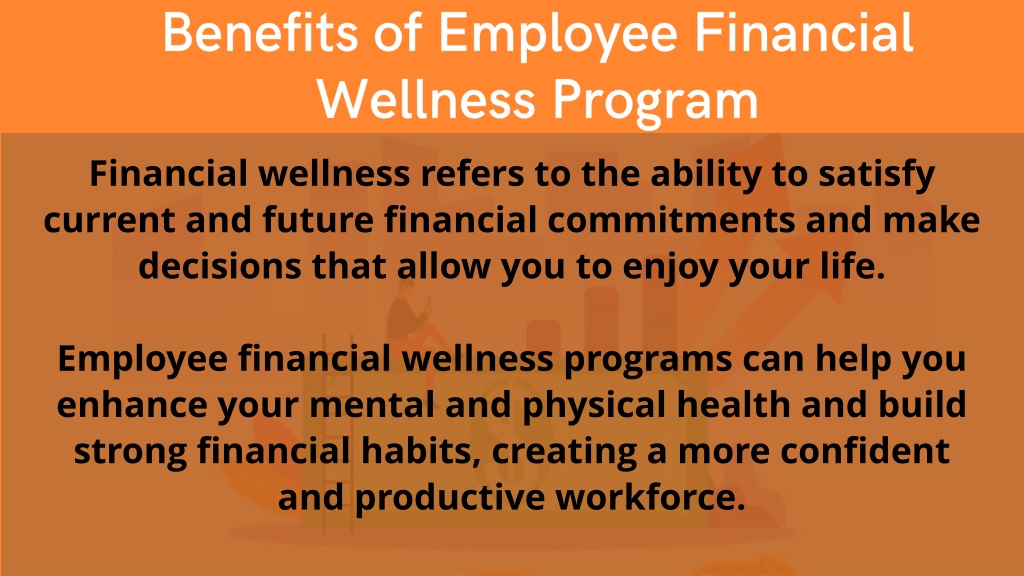 Benefits of Employee Financial Wellness Program

Financial wellness refers to the ability to satisfy current and future financial commitments and make decisions that allow you to enjoy your life.

Employee financial wellness programs can help you enhance your mental and physical health and build strong financial habits, creating a more confident and productive workforce.